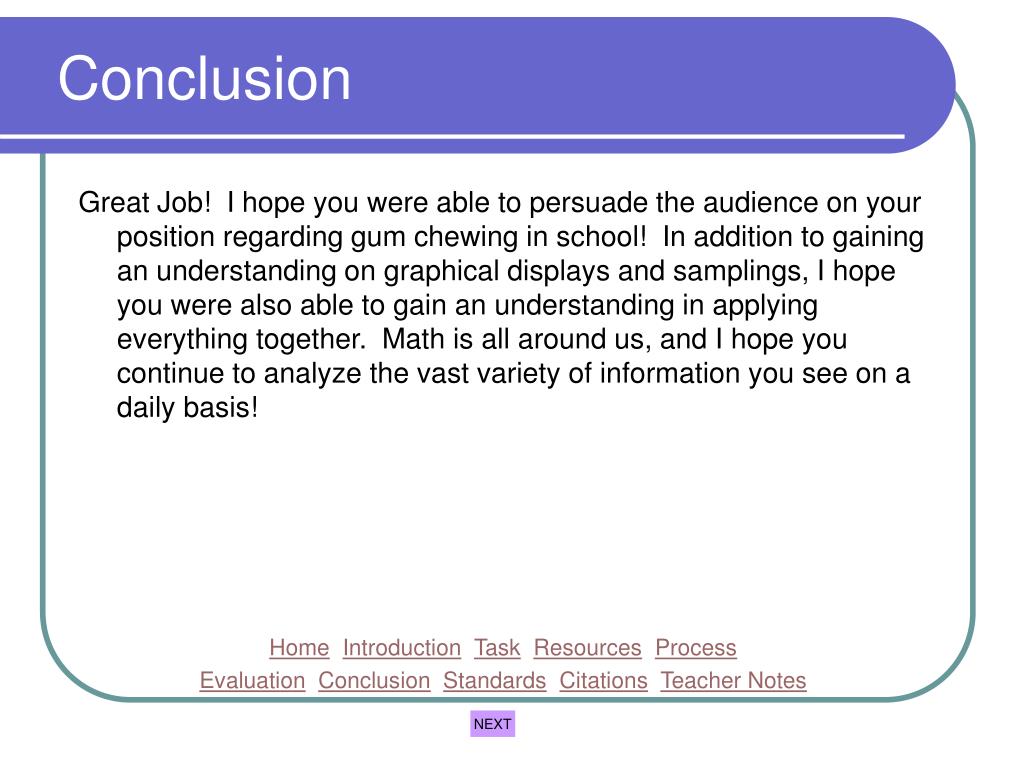 Conclusion

Great Job! I hope you were able to persuade the audience on your position regarding gum chewing in school! In addition to gaining an understanding on graphical displays and samplings, I hope you were also able to gain an understanding in applying everything together. Math is all around us, and I hope you continue to analyze the vast variety of information you see on a daily basis!

Home Introduction Task Resources Process
Evaluation Conclusion Standards Citations Teacher Notes

NEXT